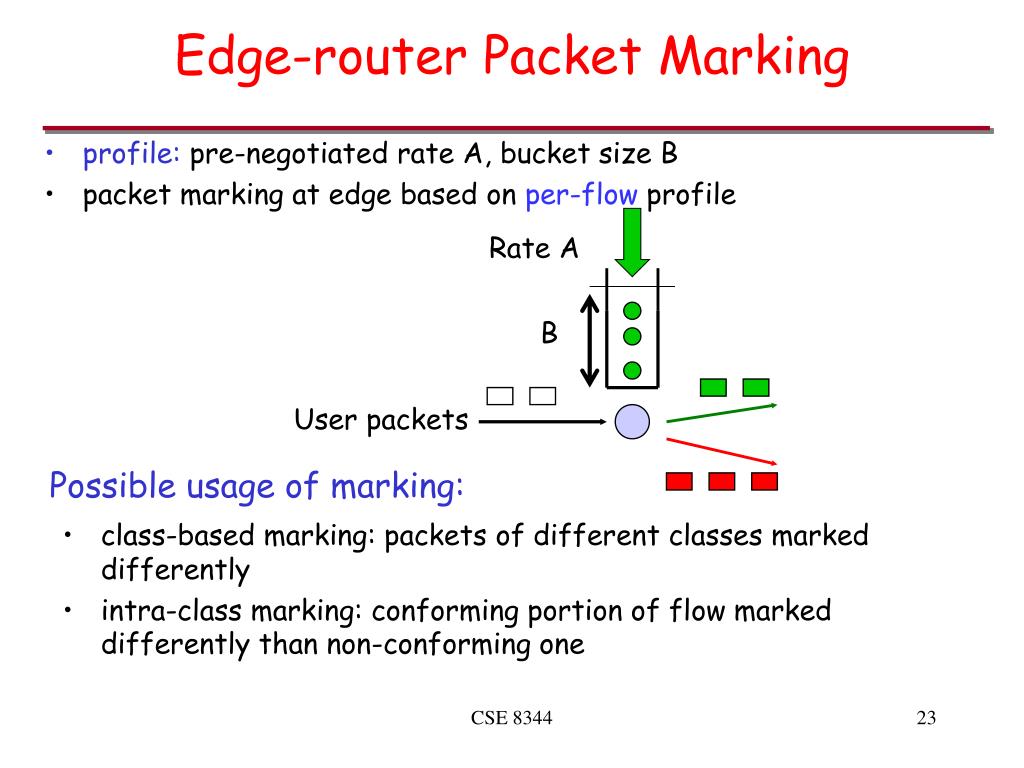 Edge-router Packet Marking

• profile: pre-negotiated rate A, bucket size B
• packet marking at edge based on per-flow profile

Rate A

B

User packets

Possible usage of marking:

• class-based marking: packets of different classes marked differently
• intra-class marking: conforming portion of flow marked differently than non-conforming one

CSE 8344

23